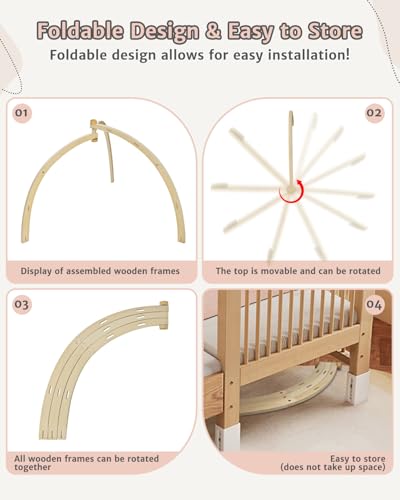 Foldable Design & Easy to Store
Foldable design allows for easy installation!

01

Display of assembled wooden frames

02

The top is movable and can be rotated

03

All wooden frames can be rotated together

04

Easy to store
(does not take up space)